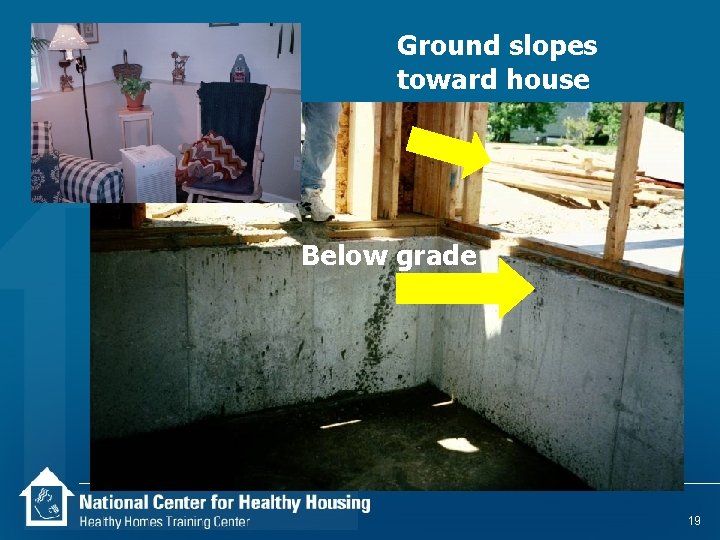 Ground slopes toward house

Below grade

National Center for Healthy Housing
Healthy Homes Training Center

19